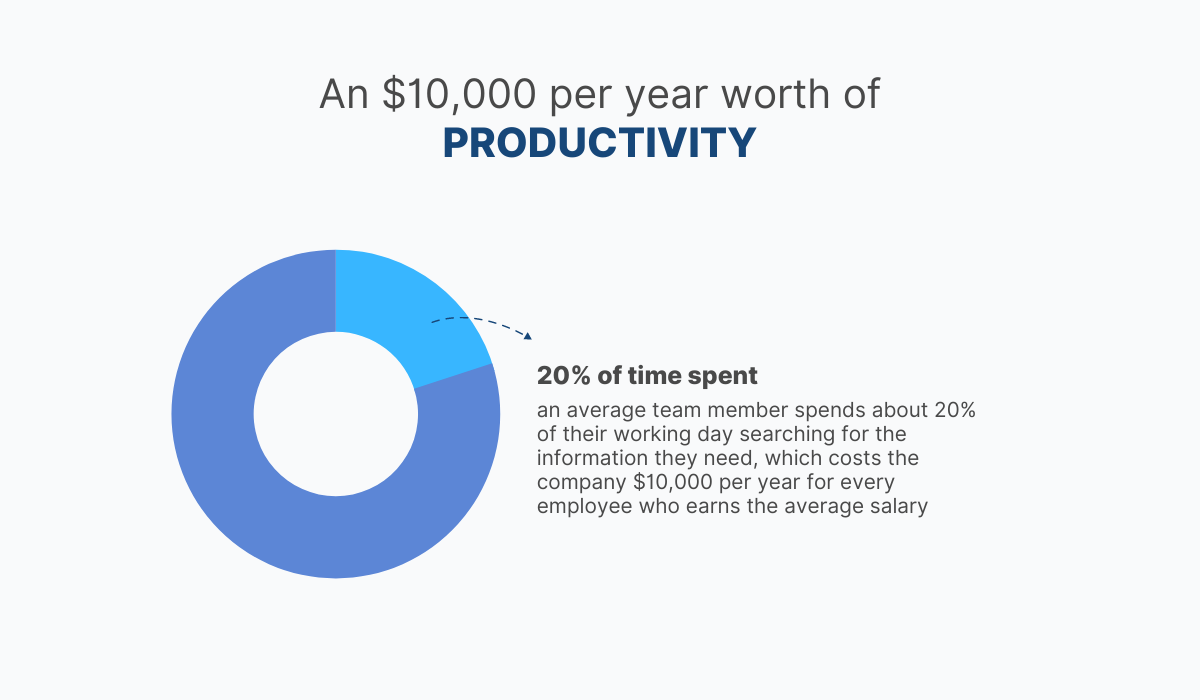 An \$10,000 per year worth of
PRODUCTIVITY

20% of time spent

an average team member spends about 20% of their working day searching for the information they need, which costs the company \$10,000 per year for every employee who earns the average salary